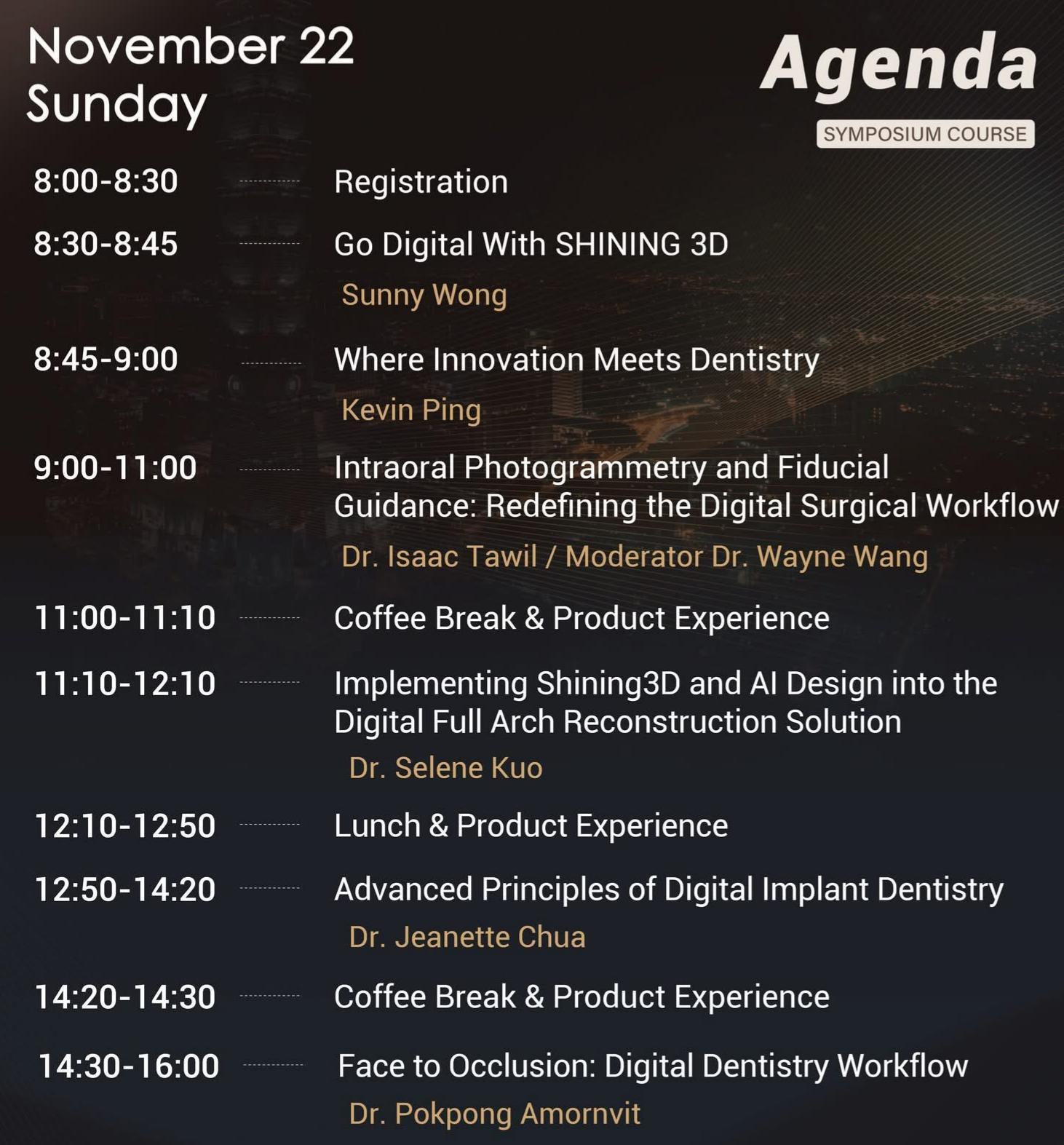 November 22
Sunday

Agenda
SYMPOSIUM COURSE

8:00-8:30 Registration

8:30-8:45 Go Digital With SHINING 3D
Sunny Wong

8:45-9:00 Where Innovation Meets Dentistry
Kevin Ping

9:00-11:00 Intraoral Photogrammetry and Fiducial Guidance: Redefining the Digital Surgical Workflow
Dr. Isaac Tawil / Moderator Dr. Wayne Wang

11:00-11:10 Coffee Break & Product Experience

11:10-12:10 Implementing Shining3D and AI Design into the Digital Full Arch Reconstruction Solution
Dr. Selene Kuo

12:10-12:50 Lunch & Product Experience

12:50-14:20 Advanced Principles of Digital Implant Dentistry
Dr. Jeanette Chua

14:20-14:30 Coffee Break & Product Experience

14:30-16:00 Face to Occlusion: Digital Dentistry Workflow
Dr. Pokpong Amornvit